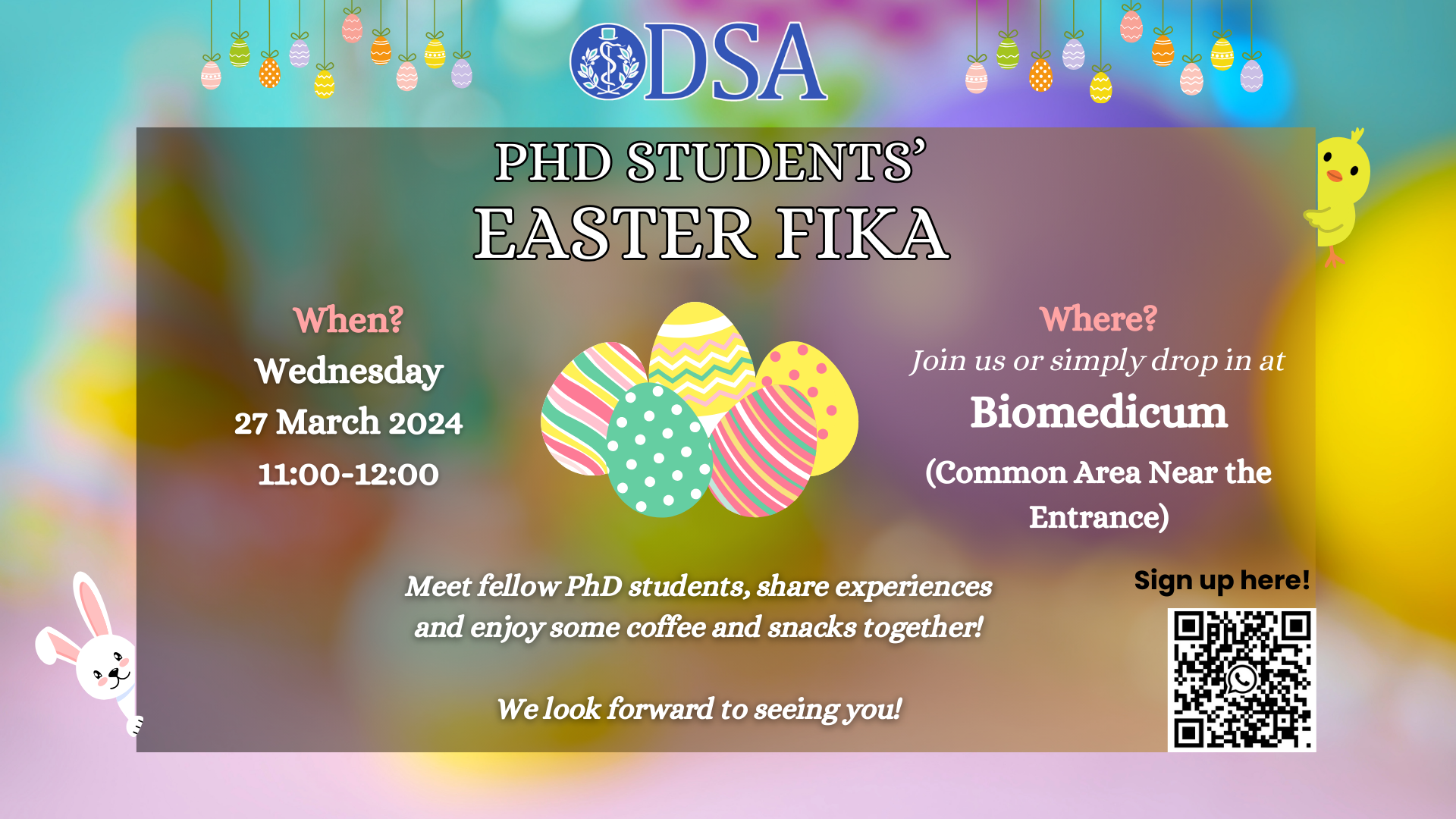 DSA

PHD STUDENTS'
EASTER FIKA

When?
Wednesday
27 March 2024
11:00-12:00

Where?
Join us or simply drop in at
Biomedicum
(Common Area Near the Entrance)

Meet fellow PhD students, share experiences and enjoy some coffee and snacks together!

We look forward to seeing you!

Sign up here!